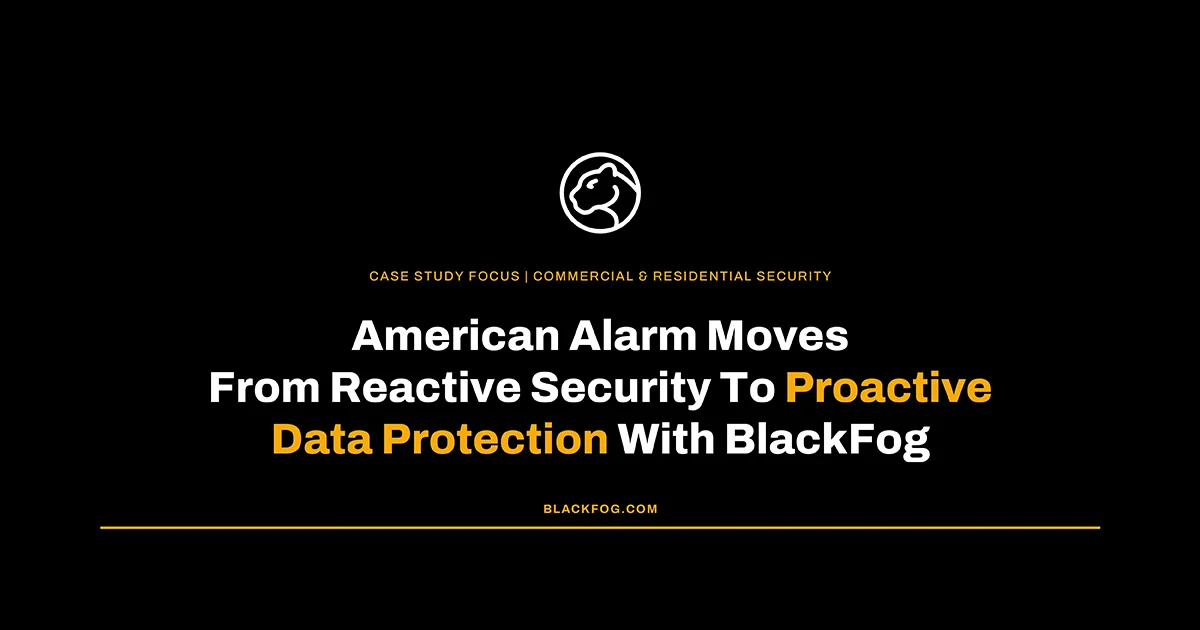 CASE STUDY FOCUS | COMMERCIAL & RESIDENTIAL SECURITY

American Alarm Moves From Reactive Security To Proactive Data Protection With BlackFog

BLACKFOG.COM